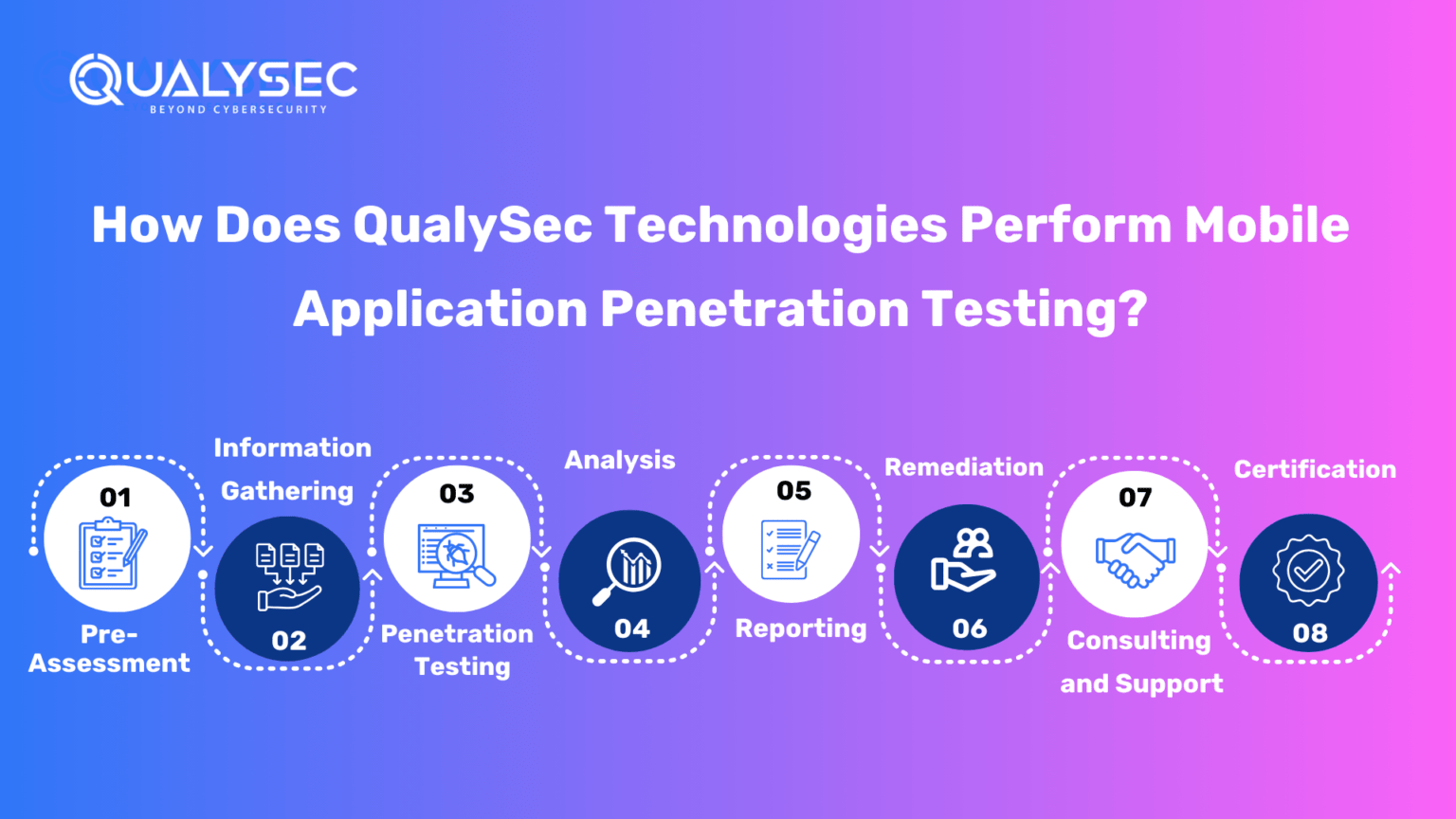 QUALYSEC
BEYOND CYBERSECURITY

How Does QualySec Technologies Perform Mobile Application Penetration Testing?

01
Pre-Assessment

Information Gathering
02

03
Penetration Testing

Analysis
04

05
Reporting

Remediation
06

07
Consulting and Support

Certification
08